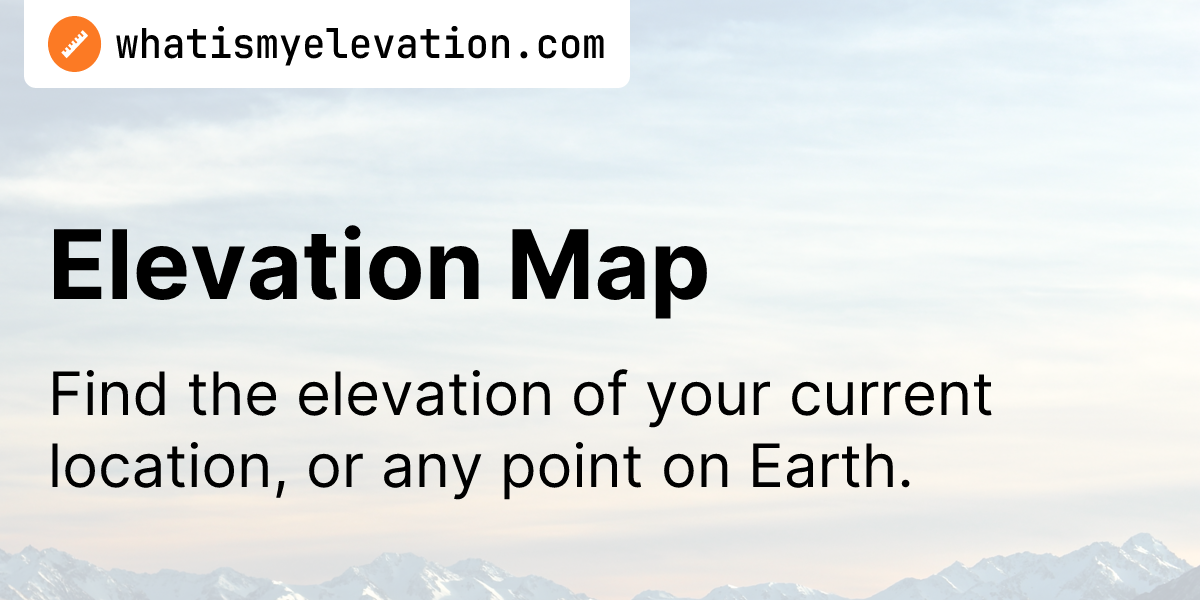 whatismyelevation.com

Elevation Map

Find the elevation of your current location, or any point on Earth.